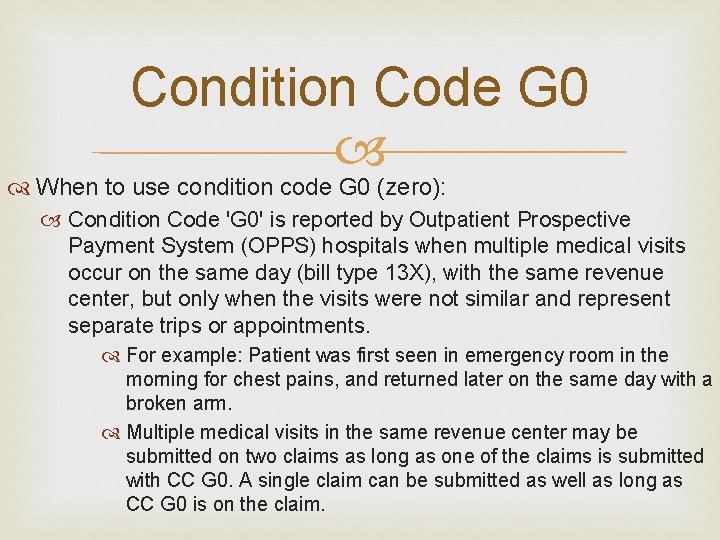 Condition Code G0

When to use condition code G0 (zero):

Condition Code 'G0' is reported by Outpatient Prospective Payment System (OPPS) hospitals when multiple medical visits occur on the same day (bill type 13X), with the same revenue center, but only when the visits were not similar and represent separate trips or appointments.

For example: Patient was first seen in emergency room in the morning for chest pains, and returned later on the same day with a broken arm.

Multiple medical visits in the same revenue center may be submitted on two claims as long as one of the claims is submitted with CC G0. A single claim can be submitted as well as long as CC G0 is on the claim.